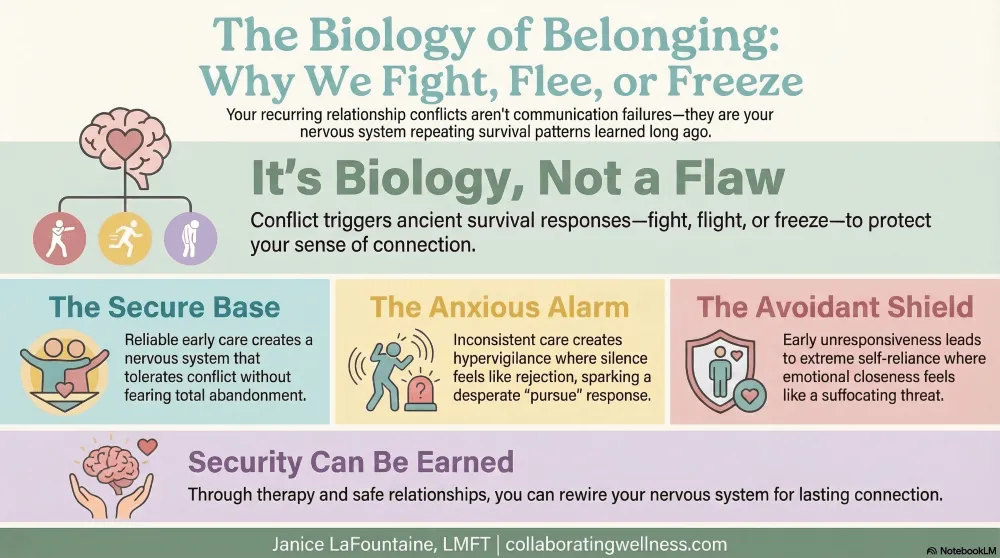 The Biology of Belonging: Why We Fight, Flee, or Freeze

Your recurring relationship conflicts aren't communication failures—they are your nervous system repeating survival patterns learned long ago.

It's Biology, Not a Flaw

Conflict triggers ancient survival responses—fight, flight, or freeze—to protect your sense of connection.

The Secure Base

Reliable early care creates a nervous system that tolerates conflict without fearing total abandonment.

The Anxious Alarm

Inconsistent care creates hypervigilance where silence feels like rejection, sparking a desperate "pursue" response.

The Avoidant Shield

Early unresponsiveness leads to extreme self-reliance where emotional closeness feels like a suffocating threat.

Security Can Be Earned

Through therapy and safe relationships, you can rewire your nervous system for lasting connection.

Janice LaFountaine, LMFT | collaboratingwellness.com

NotebookLM